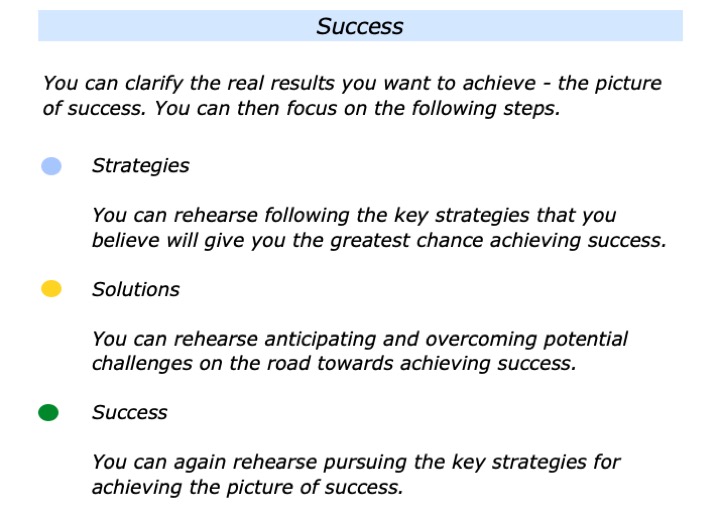 Success

You can clarify the real results you want to achieve - the picture of success. You can then focus on the following steps.

Strategies

You can rehearse following the key strategies that you believe will give you the greatest chance achieving success.

Solutions

You can rehearse anticipating and overcoming potential challenges on the road towards achieving success.

Success

You can again rehearse pursuing the key strategies for achieving the picture of success.